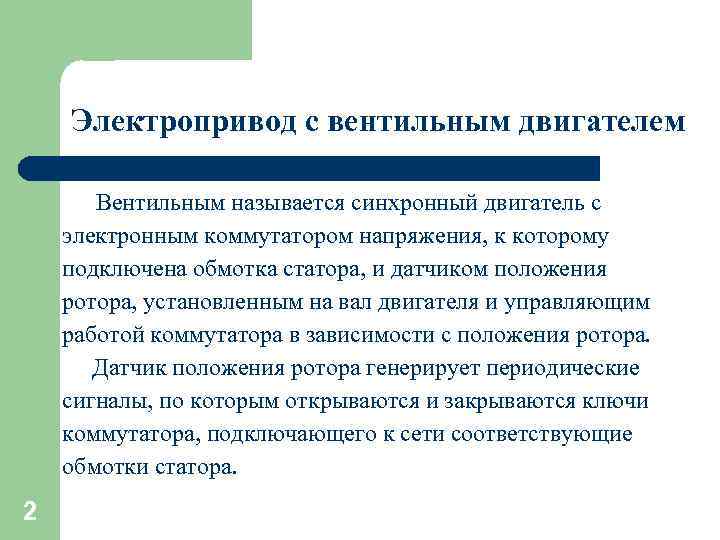 Электропривод с вентильным двигателем

Вентильным называется синхронный двигатель с электронным коммутатором напряжения, к которому подключена обмотка статора, и датчиком положения ротора, установленным на вал двигателя и управляющим работой коммутатора в зависимости с положения ротора.

Датчик положения ротора генерирует периодические сигналы, по которым открываются и закрываются ключи коммутатора, подключающего к сети соответствующие обмотки статора.

2